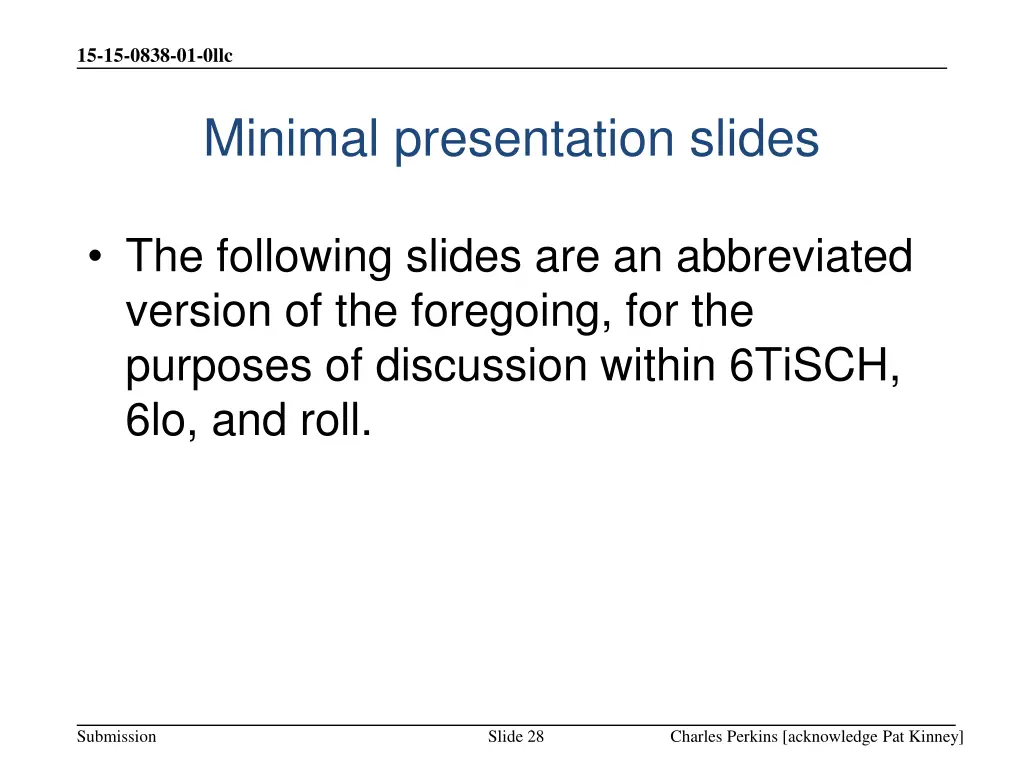 15-15-0838-01-0llc

Minimal presentation slides

• The following slides are an abbreviated version of the foregoing, for the purposes of discussion within 6TiSCH, 6lo, and roll.

Submission

Slide 28

Charles Perkins [acknowledge Pat Kinney]